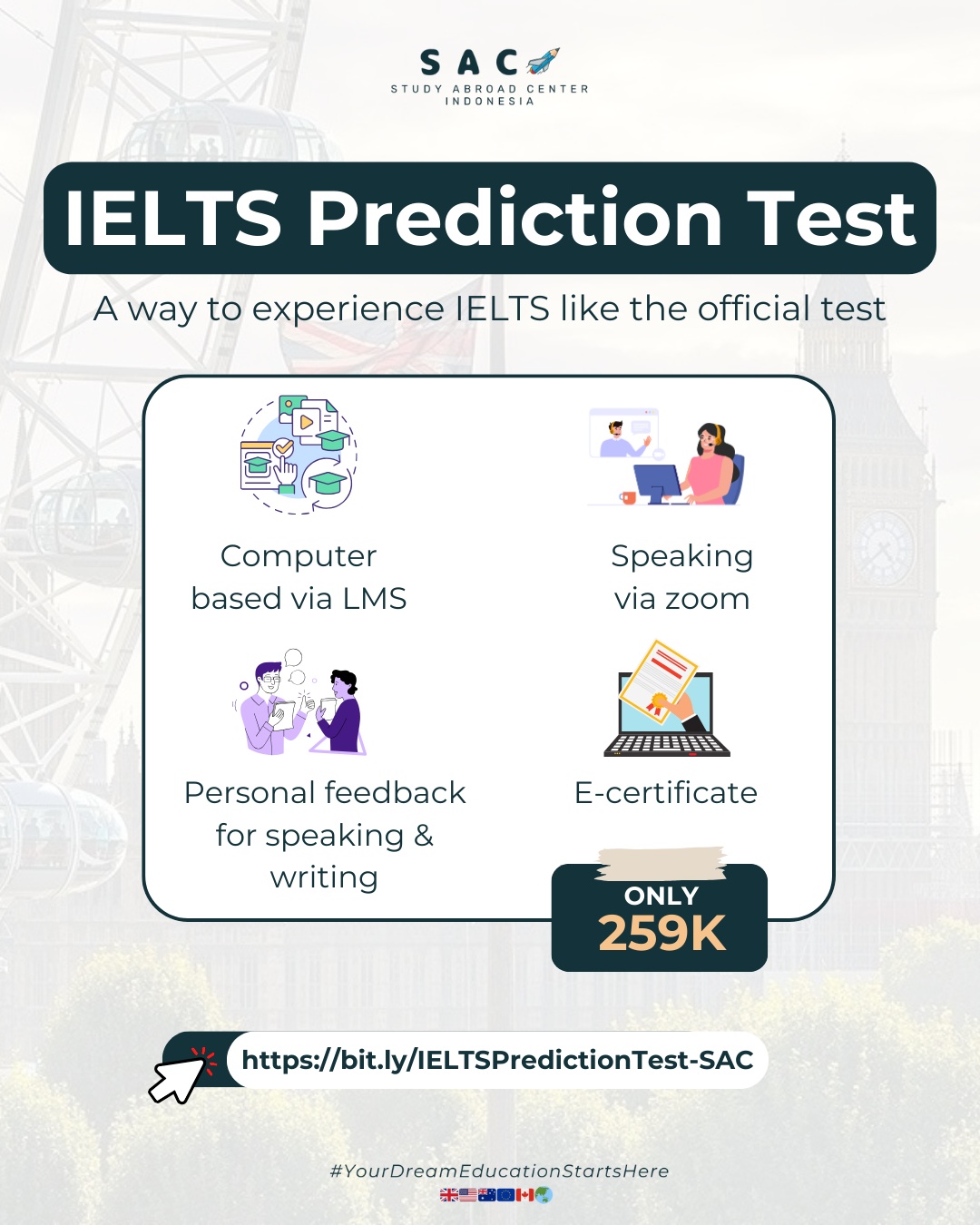 SAC
STUDY ABROAD CENTER
INDONESIA

IELTS Prediction Test

A way to experience IELTS like the official test

Computer based via LMS

Speaking via zoom

Personal feedback for speaking & writing

E-certificate

ONLY
259K

https://bit.ly/IELTSPredictionTest-SAC

#YourDreamEducationStartsHere